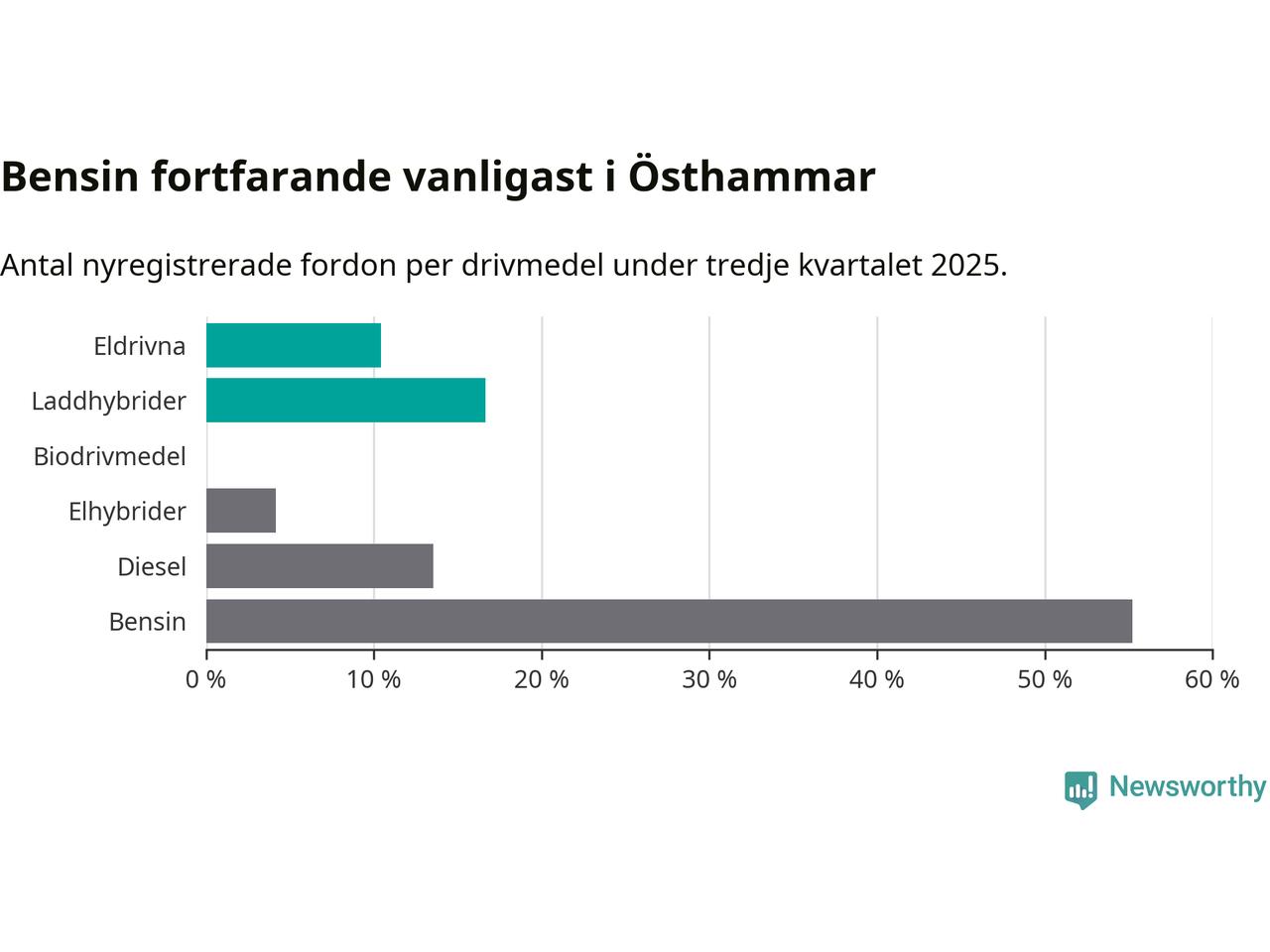 Bensin fortfarande vanligast i Östhammar

Antal nyregistrerade fordon per drivmedel under tredje kvartalet 2025.

Eldrivna
Laddhybrider
Biodrivmedel
Elhybrider
Diesel
Bensin

0 %
10 %
20 %
30 %
40 %
50 %
60 %

Newsworthy